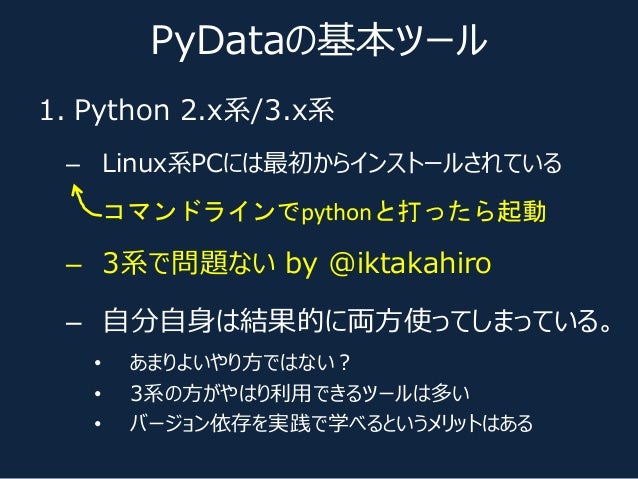 PyDataの基本ツール

1. Python 2.x系/3.x系

– Linux系PCには最初からインストールされている

コマンドラインでpythonと打ったら起動

– 3系で問題ない by @iktakahiro

– 自分自身は結果的に両方使ってしまっている。

• あまりよいやり方ではない？

• 3系の方がやはり利用できるツールは多い

• バージョン依存を実践で学べるというメリットはある